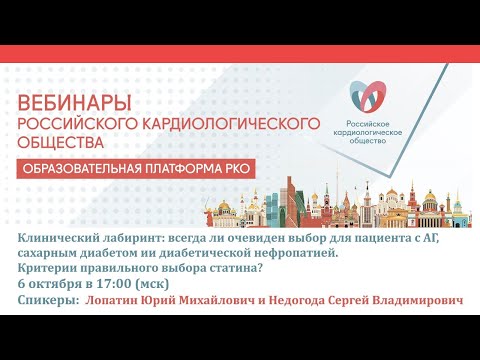 ВЕБИНАРЫ
РОССИЙСКОГО КАРДИОЛОГИЧЕСКОГО ОБЩЕСТВА

ОБРАЗОВАТЕЛЬНАЯ ПЛАТФОРМА РКО

Российское кардиологическое общество

Клинический лабиринт: всегда ли очевиден выбор для пациента с АГ, сахарным диабетом ии диабетической нефропатией.
Критерии правильного выбора статина?
6 октября в 17:00 (мск)
Спикеры: Лопатин Юрий Михайлович и Недогода Сергей Владимирович